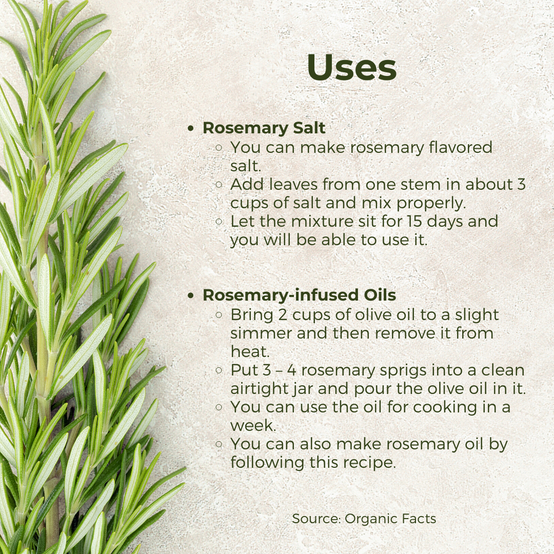 Uses

- Rosemary Salt
  - You can make rosemary flavored salt.
  - Add leaves from one stem in about 3 cups of salt and mix properly.
  - Let the mixture sit for 15 days and you will be able to use it.

- Rosemary-infused Oils
  - Bring 2 cups of olive oil to a slight simmer and then remove it from heat.
  - Put 3 – 4 rosemary sprigs into a clean airtight jar and pour the olive oil in it.
  - You can use the oil for cooking in a week.
  - You can also make rosemary oil by following this recipe.

Source: Organic Facts